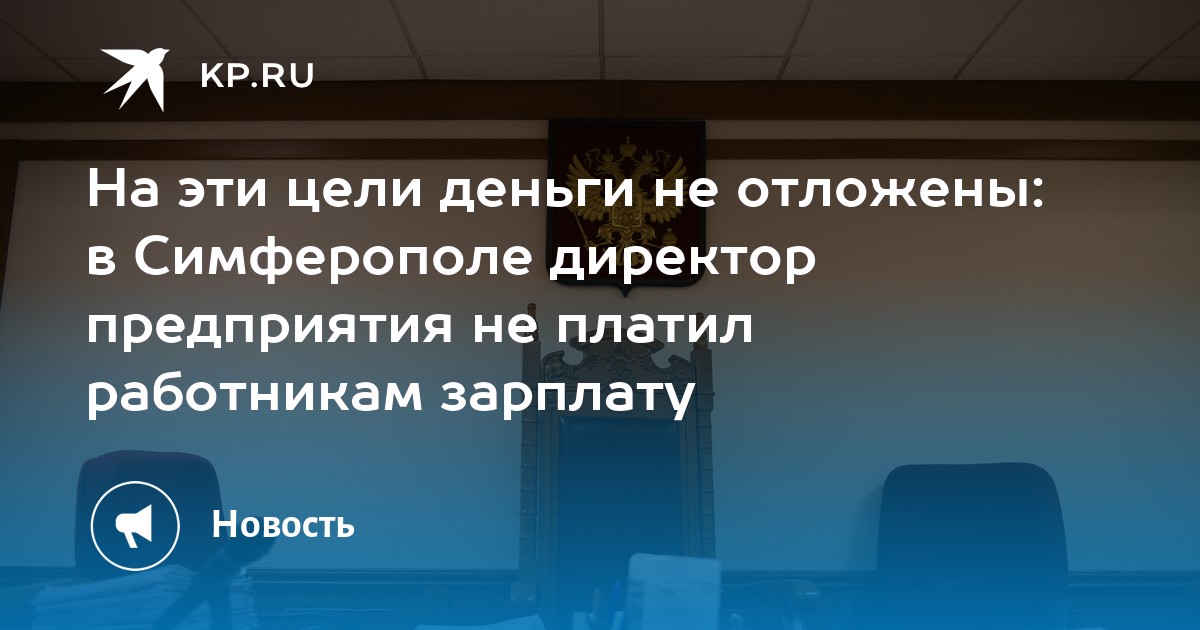 KP.RU

На эти цели деньги не отложены: в Симферополе директор предприятия не платил работникам зарплату

Новость